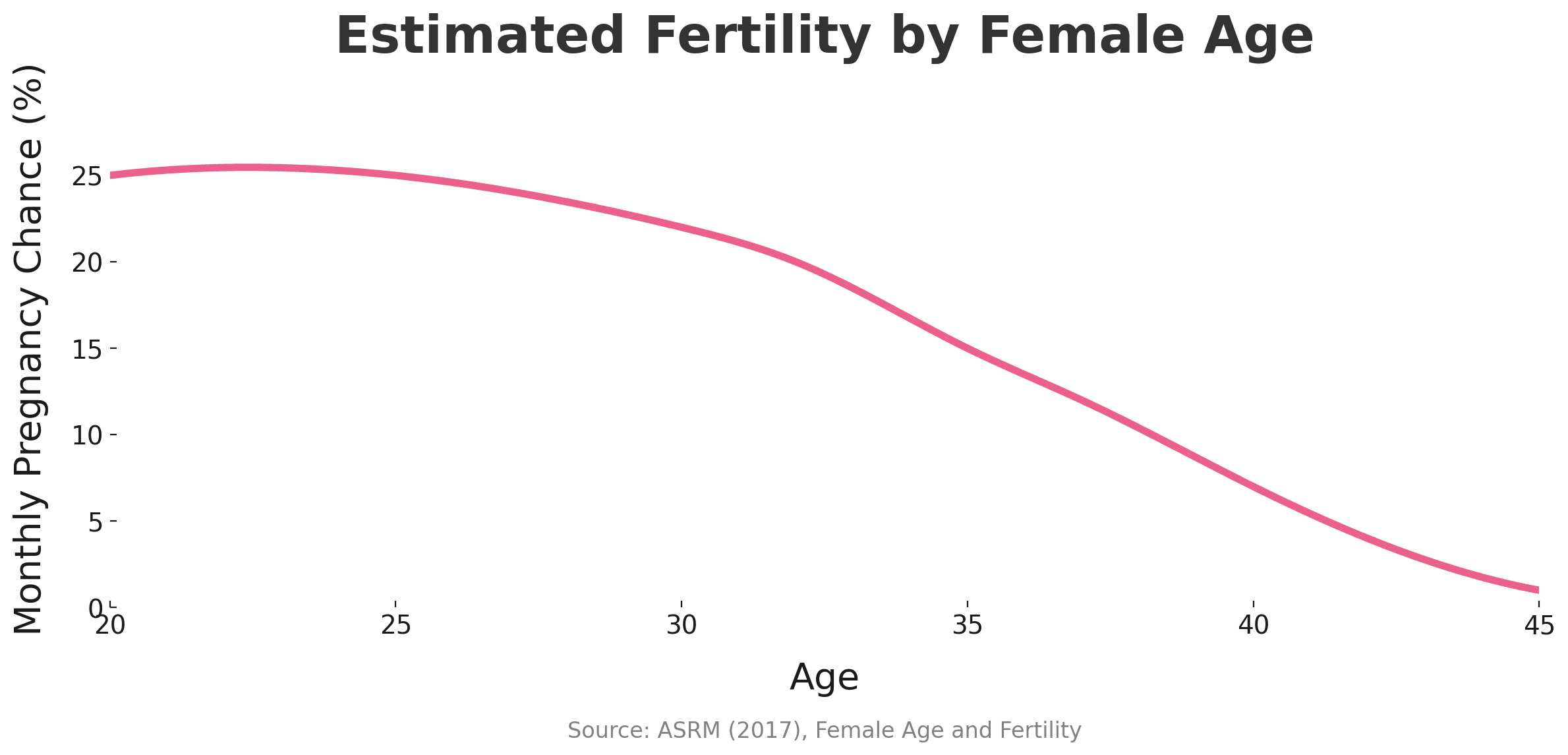 Estimated Fertility by Female Age

Monthly Pregnancy Chance (%)

25
20
15
10
5
0

20
25
30
35
40
45

Age

Source: ASRM (2017), Female Age and Fertility